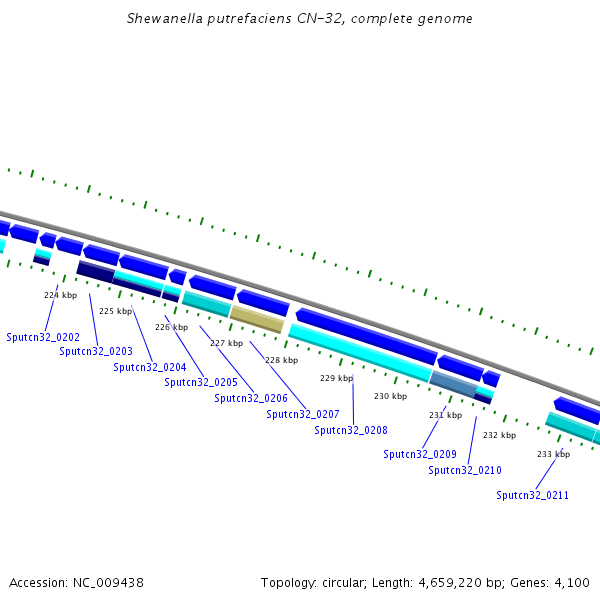 Shewanella putrefaciens CN-32, complete genome

224 kbp

225 kbp

226 kbp

227 kbp

228 kbp

229 kbp

230 kbp

231 kbp

232 kbp

233 kbp

Sputcn32_0202

Sputcn32_0203

Sputcn32_0204

Sputcn32_0205

Sputcn32_0206

Sputcn32_0207

Sputcn32_0208

Sputcn32_0209

Sputcn32_0210

Sputcn32_0211

Accession: NC_009438

Topology: circular; Length: 4,659,220 bp; Genes: 4,100